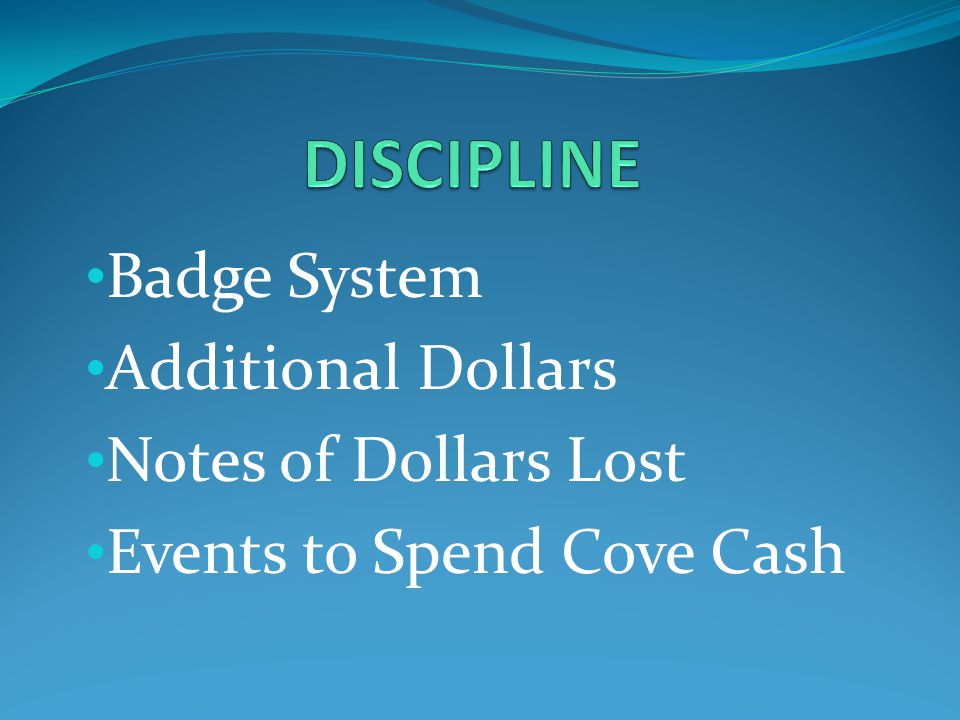 DISCIPLINE

•Badge System
•Additional Dollars
•Notes of Dollars Lost
•Events to Spend Cove Cash